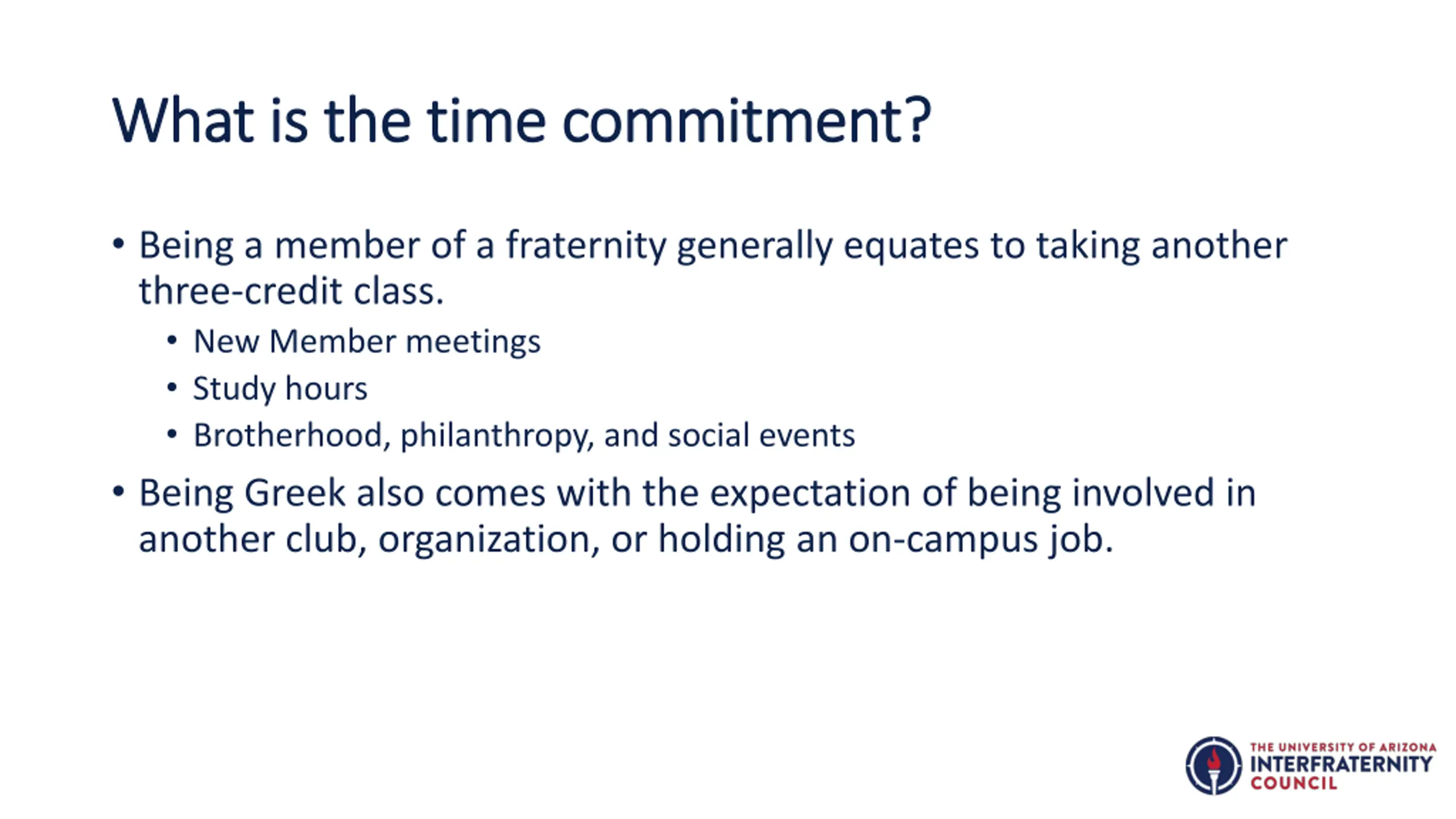 What is the time commitment?

• Being a member of a fraternity generally equates to taking another three-credit class.
  • New Member meetings
  • Study hours
  • Brotherhood, philanthropy, and social events
• Being Greek also comes with the expectation of being involved in another club, organization, or holding an on-campus job.

THE UNIVERSITY OF ARIZONA
INTERFRATERNITY
COUNCIL